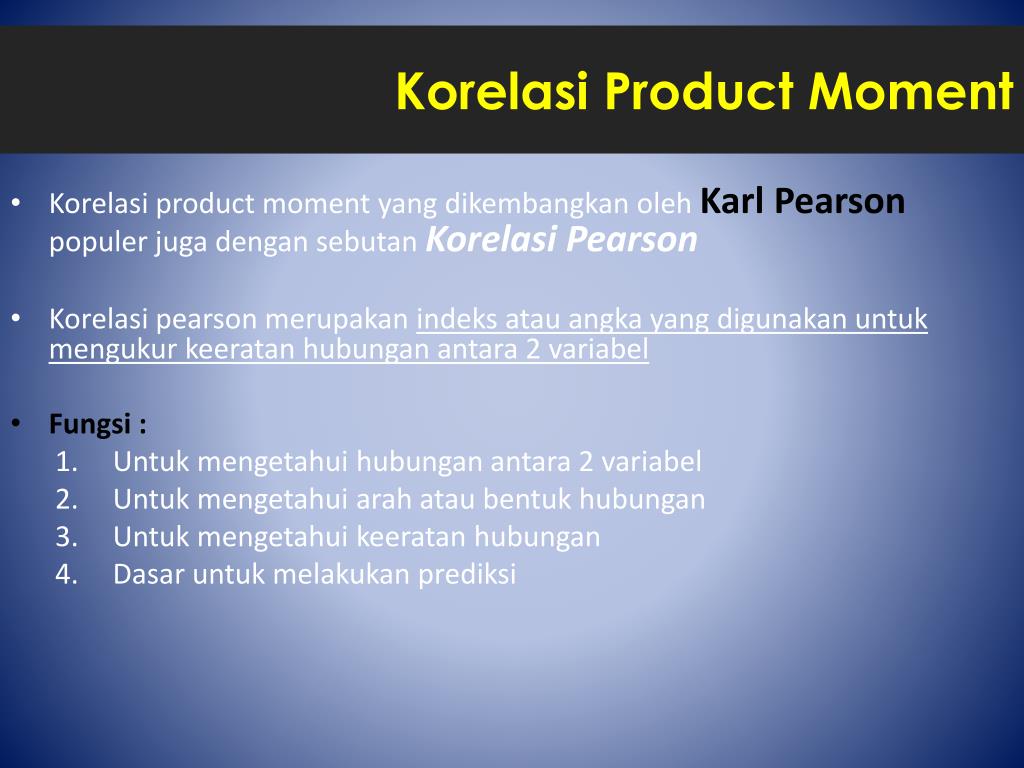 Korelasi Product Moment

• Korelasi product moment yang dikembangkan oleh Karl Pearson populer juga dengan sebutan Korelasi Pearson

• Korelasi pearson merupakan indeks atau angka yang digunakan untuk mengukur keeratan hubungan antara 2 variabel

• Fungsi :
1. Untuk mengetahui hubungan antara 2 variabel
2. Untuk mengetahui arah atau bentuk hubungan
3. Untuk mengetahui keeratan hubungan
4. Dasar untuk melakukan prediksi